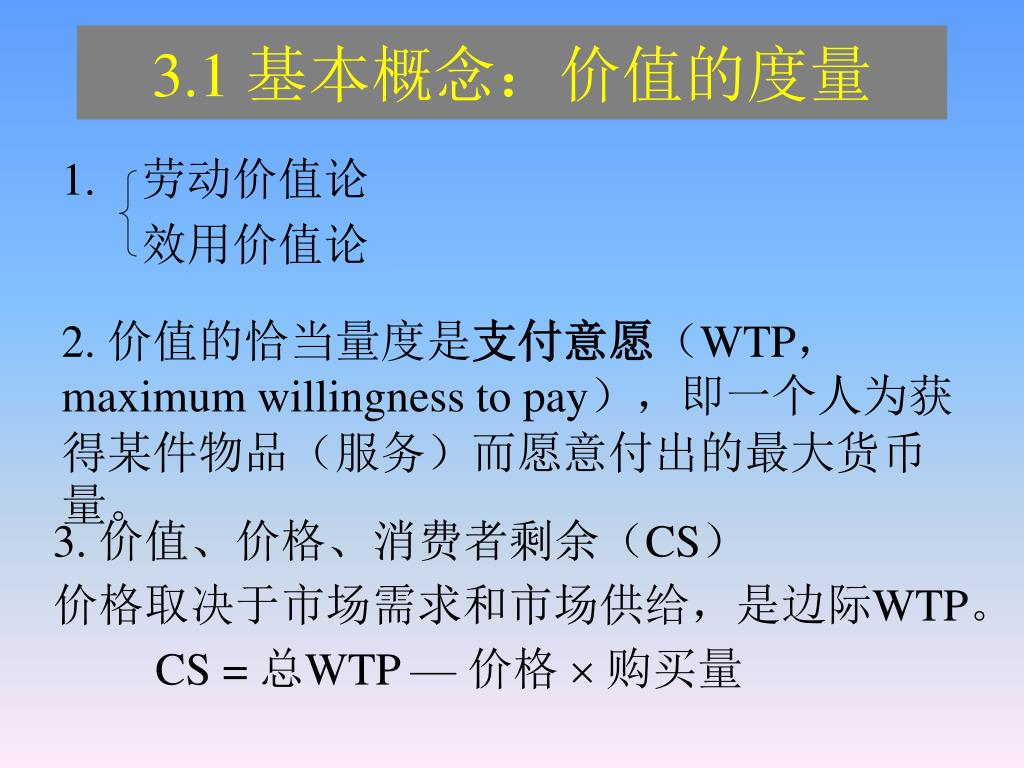 3.1 基本概念：价值的度量

1. 劳动价值论
效用价值论

2. 价值的恰当量度是支付意愿（WTP，maximum willingness to pay），即一个人为获得某件物品（服务）而愿意付出的最大货币量。

3. 价值、价格、消费者剩余（CS）
价格取决于市场需求和市场供给，是边际WTP。
CS = 总WTP — 价格 × 购买量